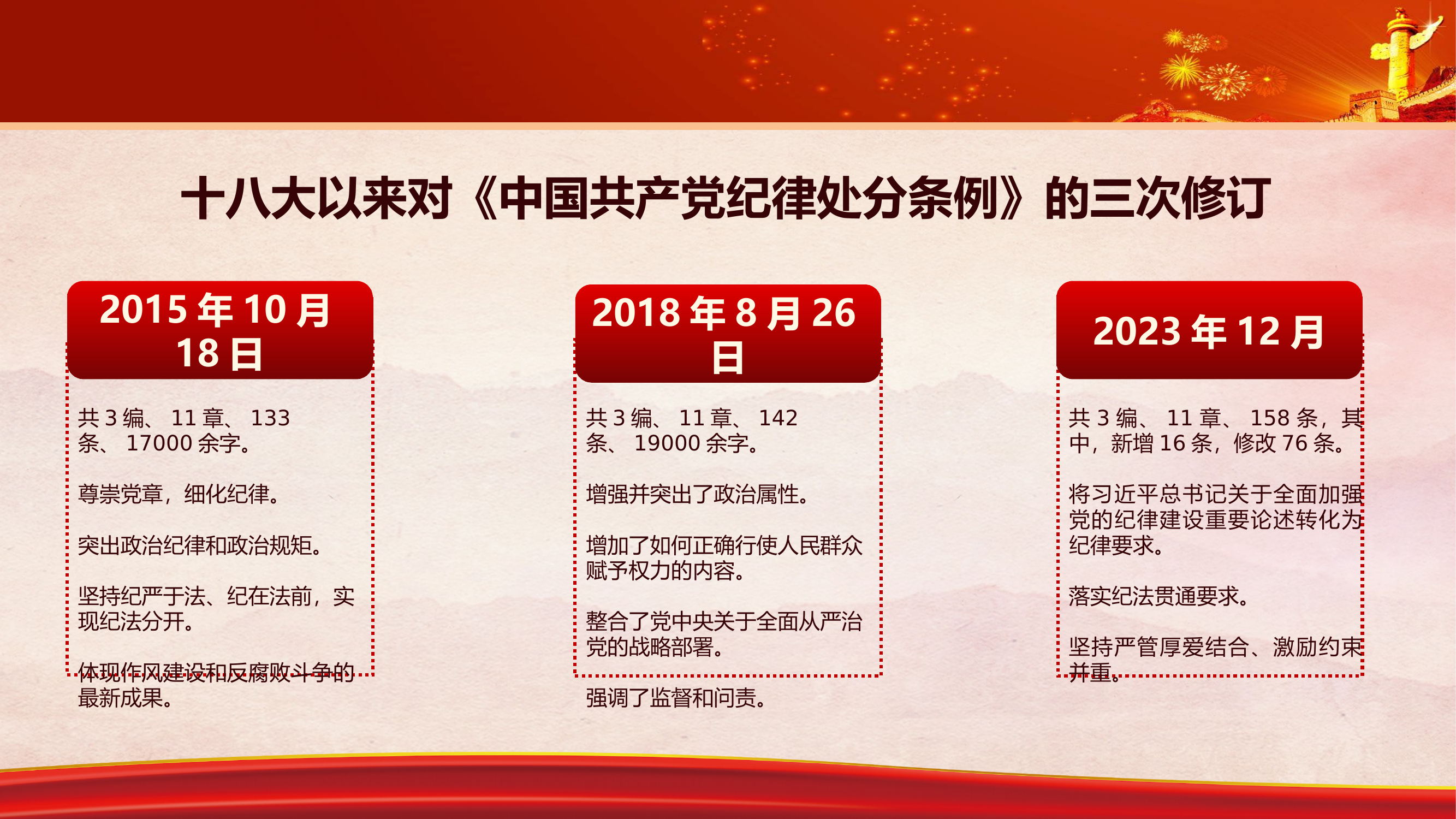 十八大以来对《中国共产党纪律处分条例》的三次修订

2015 年 10 月 18 日

共 3 编、 11 章、 133 条、 17000 余字。

尊崇党章，细化纪律。

突出政治纪律和政治规矩。

坚持纪严于法、纪在法前，实现纪法分开。

体现作风建设和反腐败斗争的最新成果。

2018 年 8 月 26 日

共 3 编、 11 章、 142 条、 19000 余字。

增强并突出了政治属性。

增加了如何正确行使人民群众赋予权力的内容。

整合了党中央关于全面从严治党的战略部署。

强调了监督和问责。

2023 年 12 月

共 3 编、 11 章、 158 条，其中，新增 16 条，修改 76 条。

将习近平总书记关于全面加强党的纪律建设重要论述转化为纪律要求。

落实纪法贯通要求。

坚持严管厚爱结合、激励约束并重。